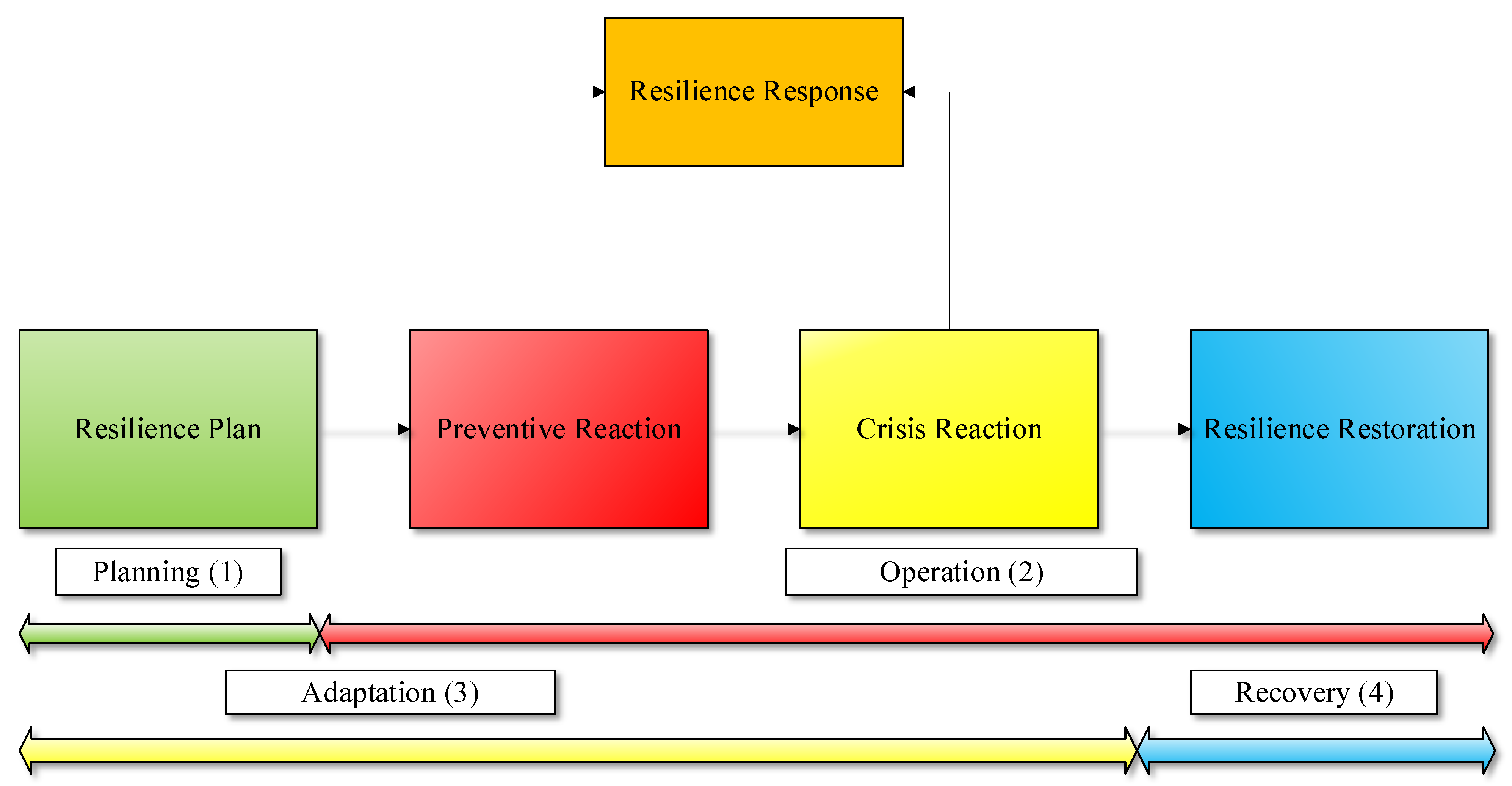 Resilience Response

Resilience Plan

Preventive Reaction

Crisis Reaction

Resilience Restoration

Planning (1)

Operation (2)

Adaptation (3)

Recovery (4)